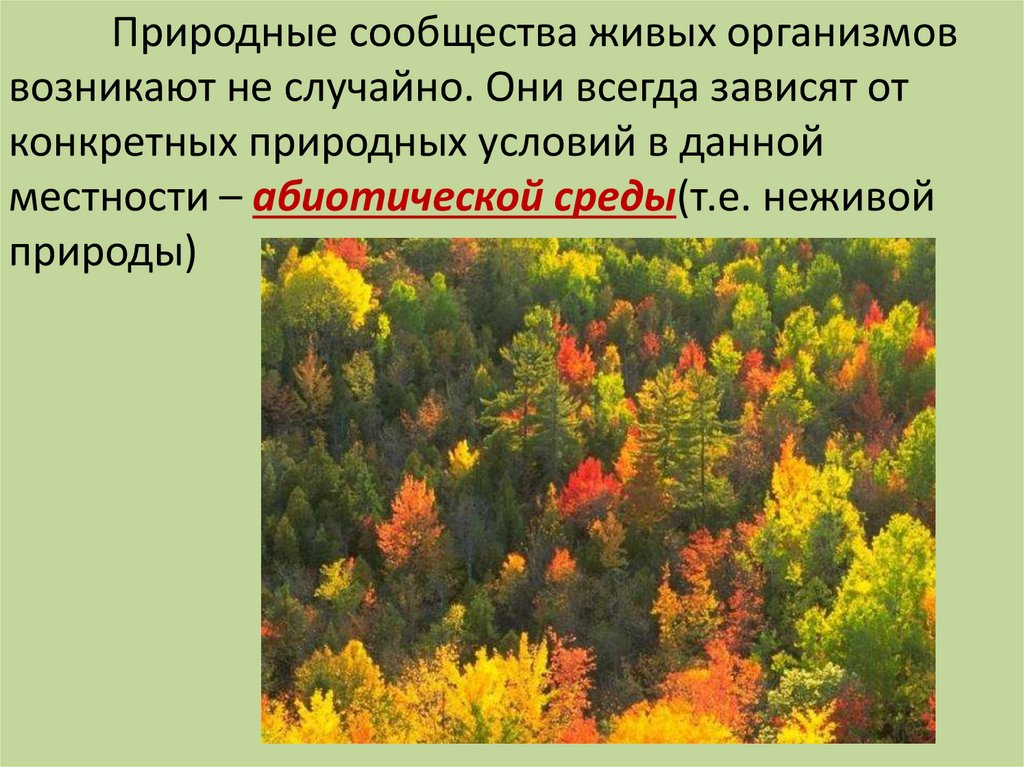 Природные сообщества живых организмов возникают не случайно. Они всегда зависят от конкретных природных условий в данной местности – абиотической среды(т.е. неживой природы)